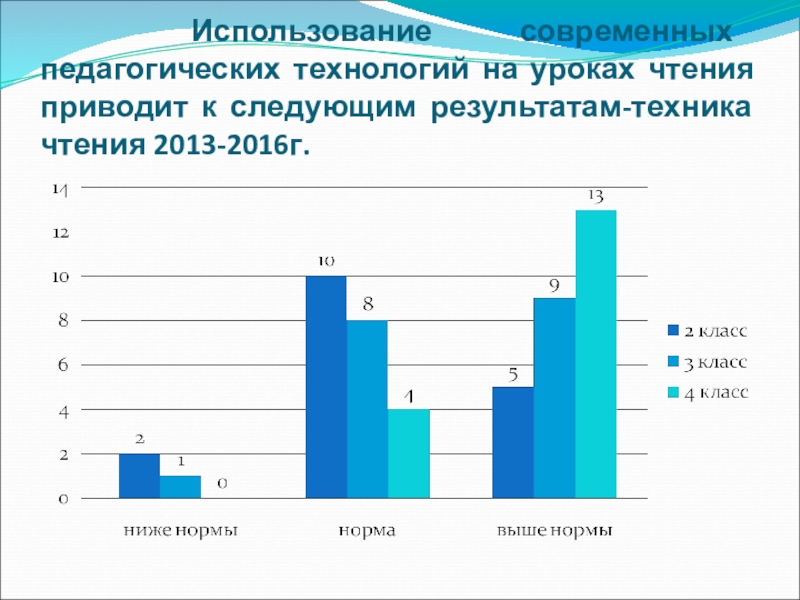 Использование современных педагогических технологий на уроках чтения приводит к следующим результатам-техника чтения 2013-2016г.

14
12
10
8
6
4
2
0

2
1
0
10
8
4
5
9
13

ниже нормы
норма
выше нормы

2 класс
3 класс
4 класс